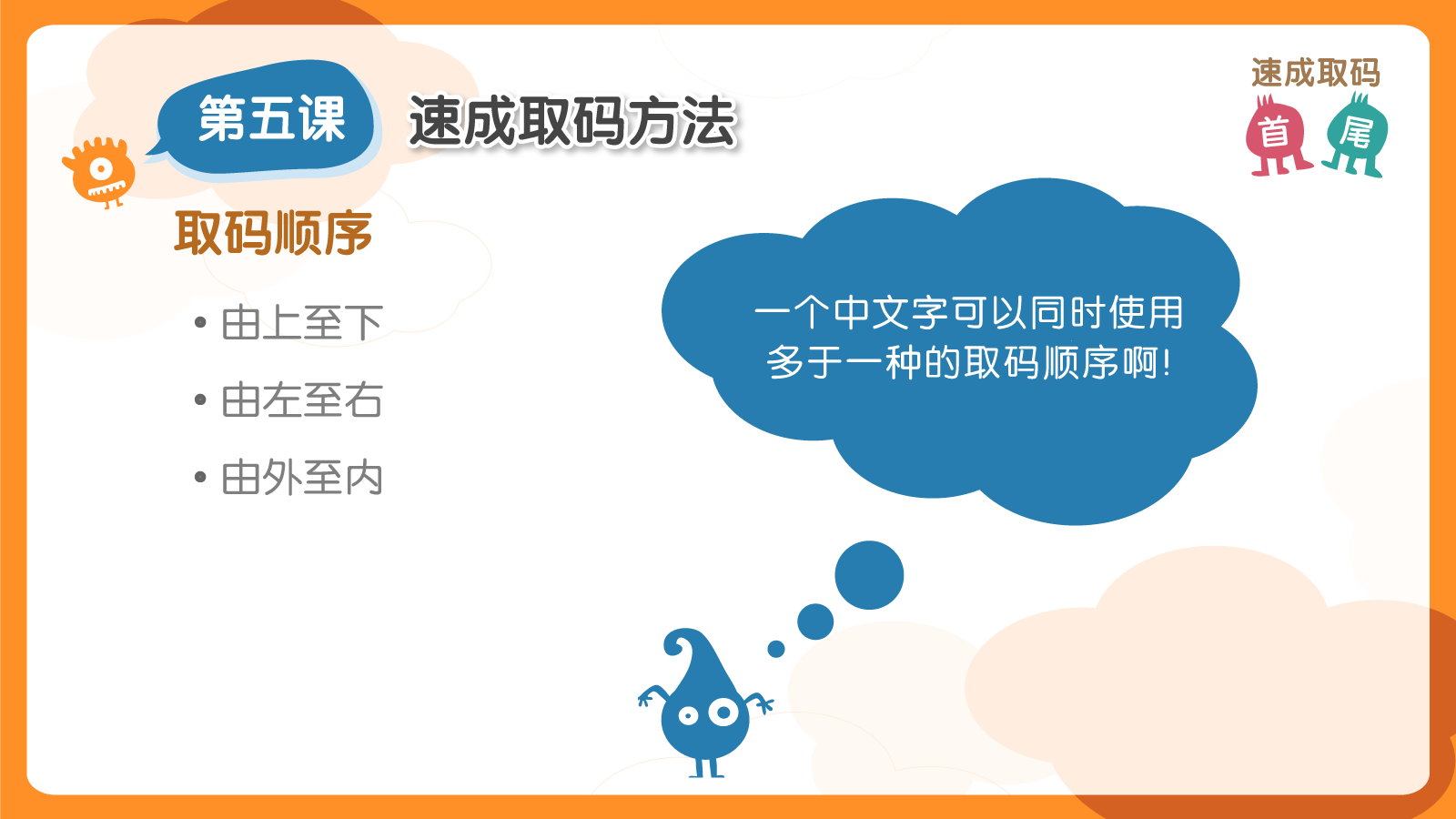 第五课 速成取码方法

速成取码
首 尾

取码顺序

• 由上至下
• 由左至右
• 由外至内

一个中文字可以同时使用多于一种的取码顺序啊!